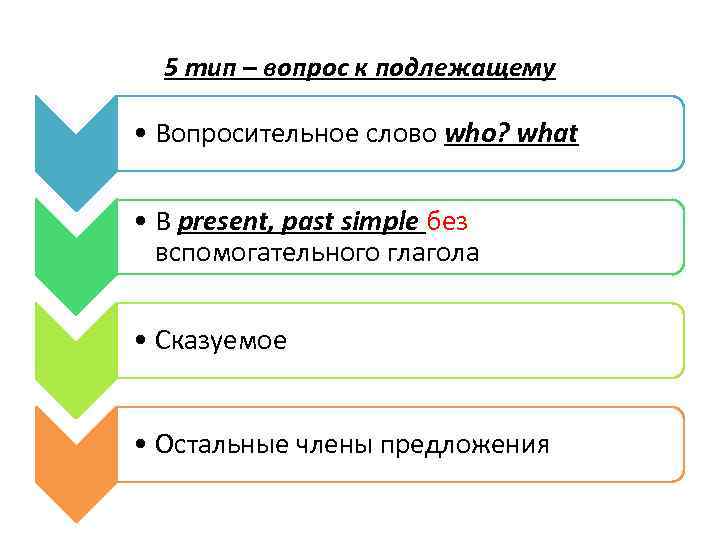 5 тип – вопрос к подлежащему

• Вопросительное слово who? what

• В present, past simple без вспомогательного глагола

• Сказуемое

• Остальные члены предложения